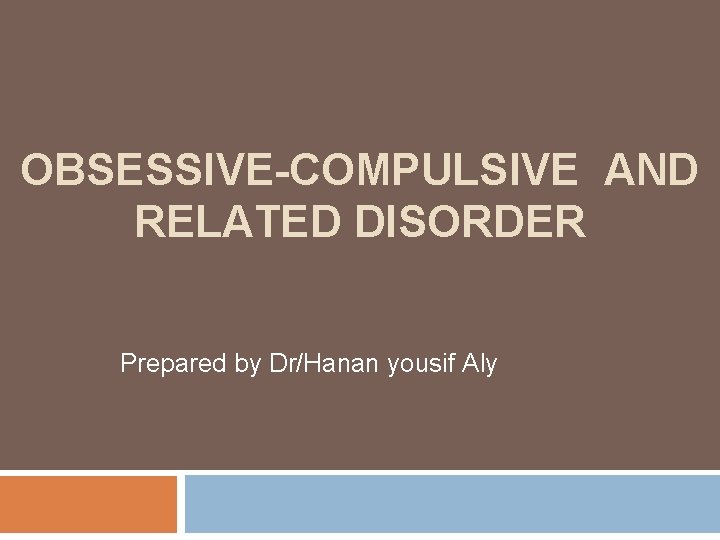 OBSESSIVE-COMPULSIVE AND RELATED DISORDER

Prepared by Dr/Hanan yousif Aly